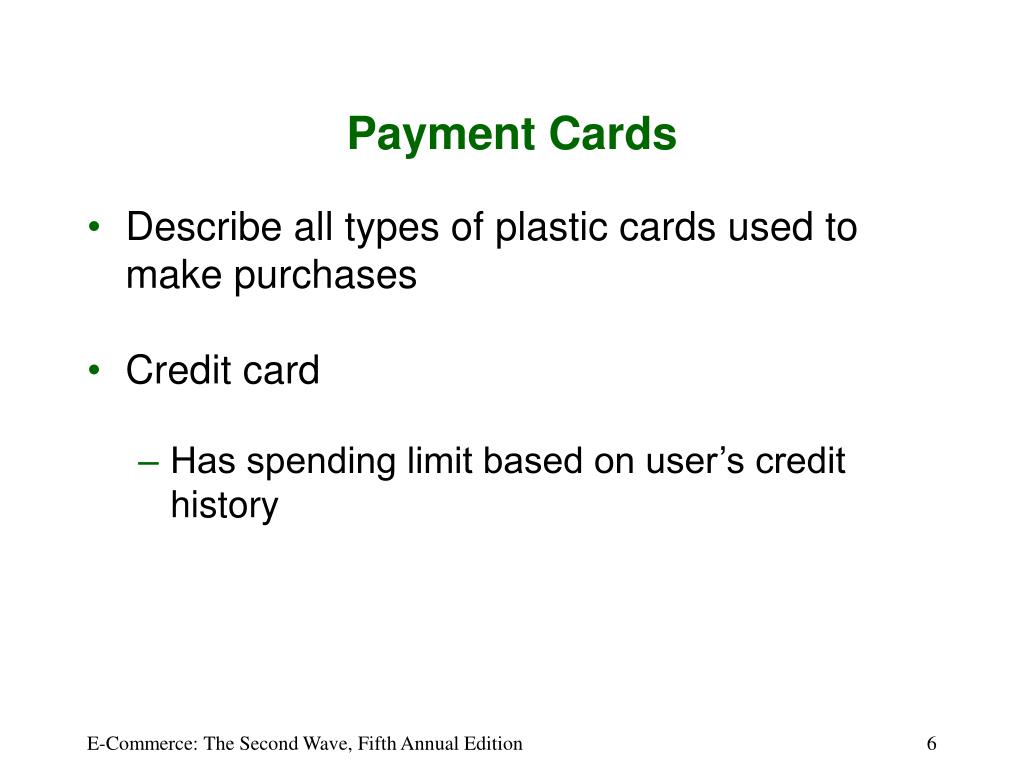 Payment Cards

• Describe all types of plastic cards used to make purchases

• Credit card

– Has spending limit based on user’s credit history

E-Commerce: The Second Wave, Fifth Annual Edition

6